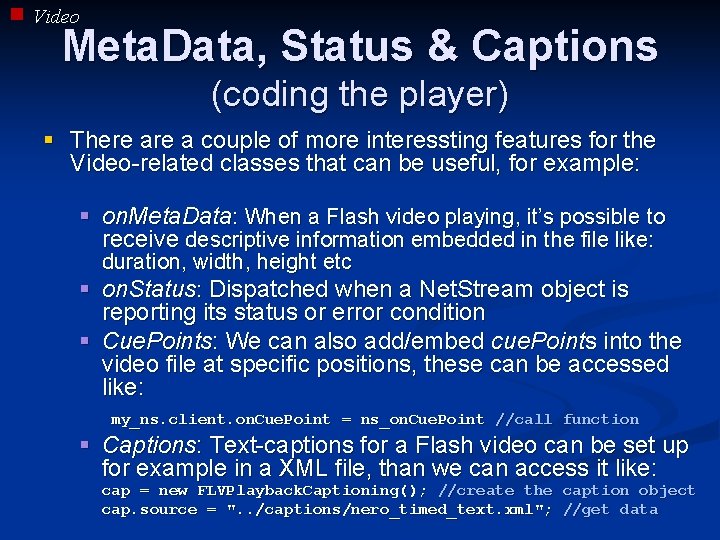 Video

MetaData, Status & Captions
(coding the player)

There are a couple of more interessting features for the Video-related classes that can be useful, for example:

onMetaData: When a Flash video playing, it's possible to receive descriptive information embedded in the file like: duration, width, height etc

onStatus: Dispatched when a NetStream object is reporting its status or error condition

CuePoints: We can also add/embed cuePoints into the video file at specific positions, these can be accessed like:

my_ns.client.onCuePoint = ns_onCuePoint //call function

Captions: Text-captions for a Flash video can be set up for example in a XML file, than we can access it like:
cap = new FLVPlaybackCaptioning(); //create the caption object
cap.source = "../captions/nero_timed_text.xml"; //get data